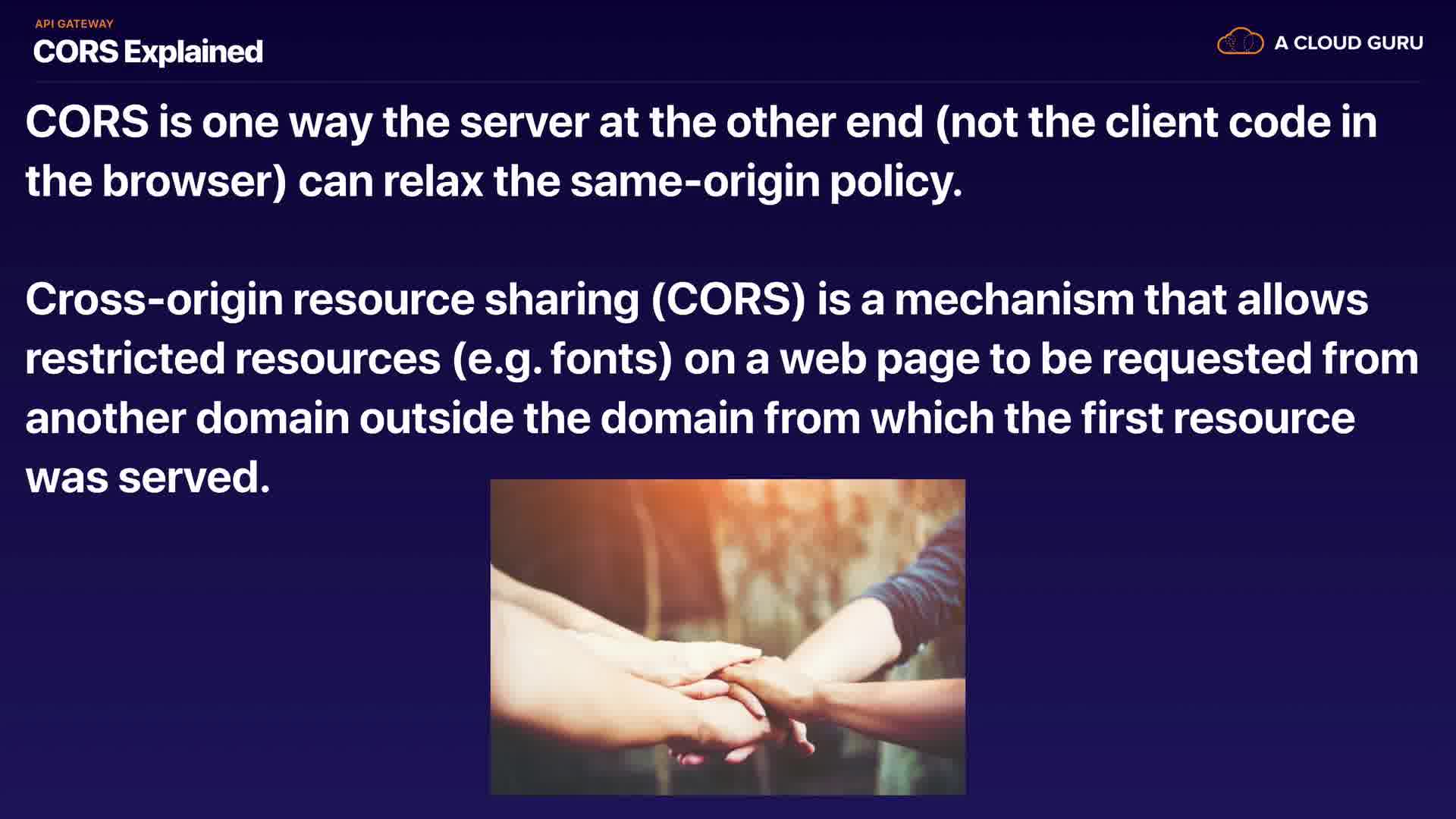 API GATEWAY
CORS Explained

A CLOUD GURU

CORS is one way the server at the other end (not the client code in the browser) can relax the same-origin policy.

Cross-origin resource sharing (CORS) is a mechanism that allows restricted resources (e.g. fonts) on a web page to be requested from another domain outside the domain from which the first resource was served.